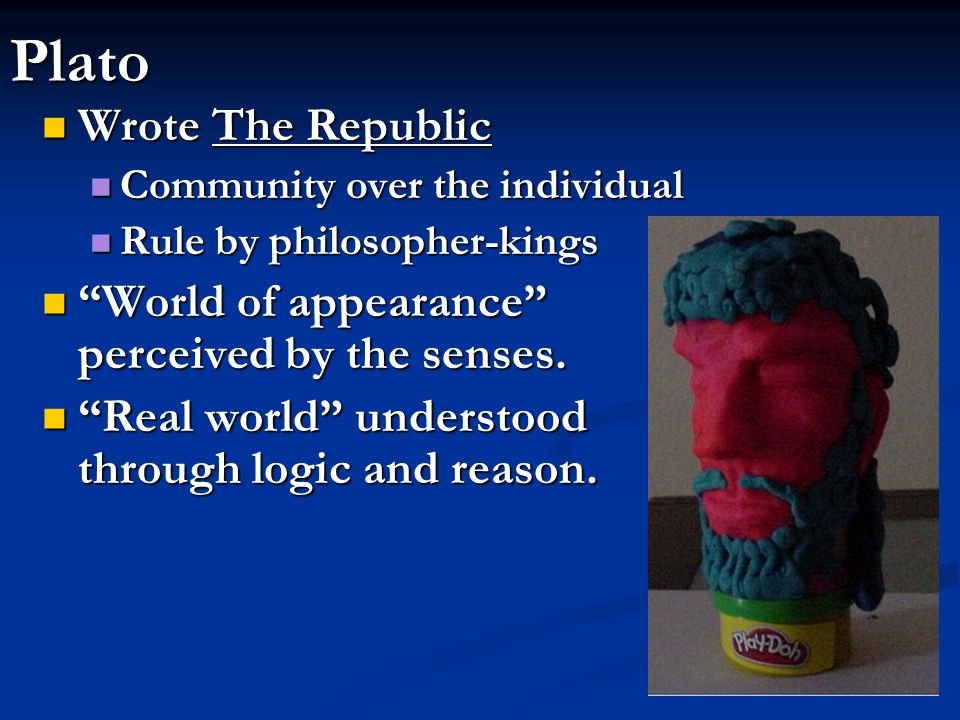 Plato

Wrote The Republic

Community over the individual

Rule by philosopher-kings

“World of appearance” perceived by the senses.

“Real world” understood through logic and reason.

Play-Doh